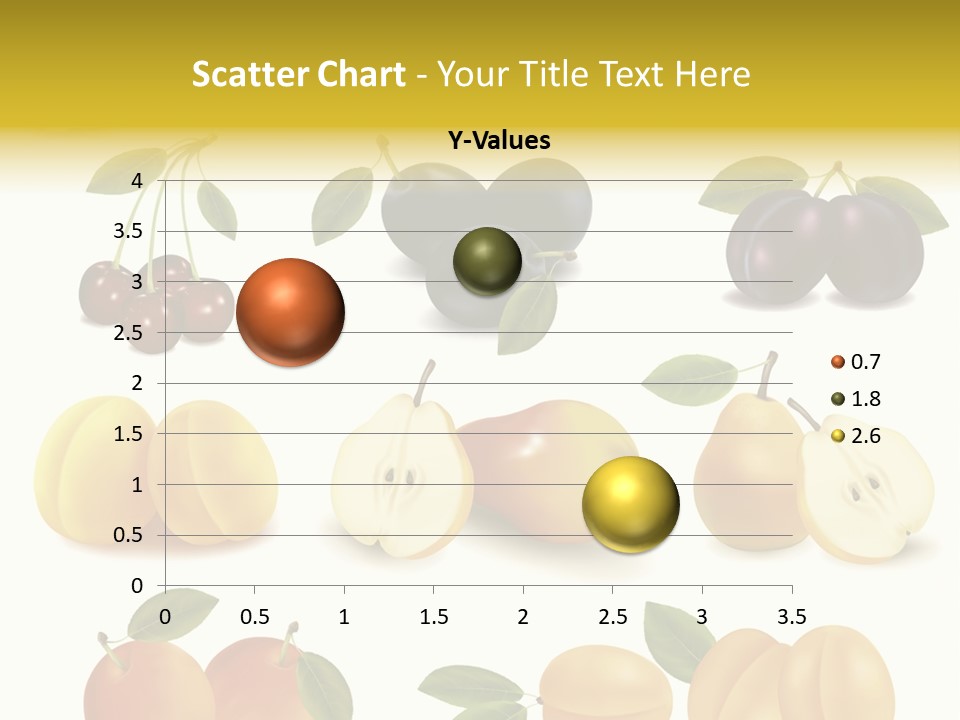 Scatter Chart - Your Title Text Here

Y-Values

4
3.5
3
2.5
2
1.5
1
0.5
0

0 0.5 1 1.5 2 2.5 3 3.5

0.7
1.8
2.6